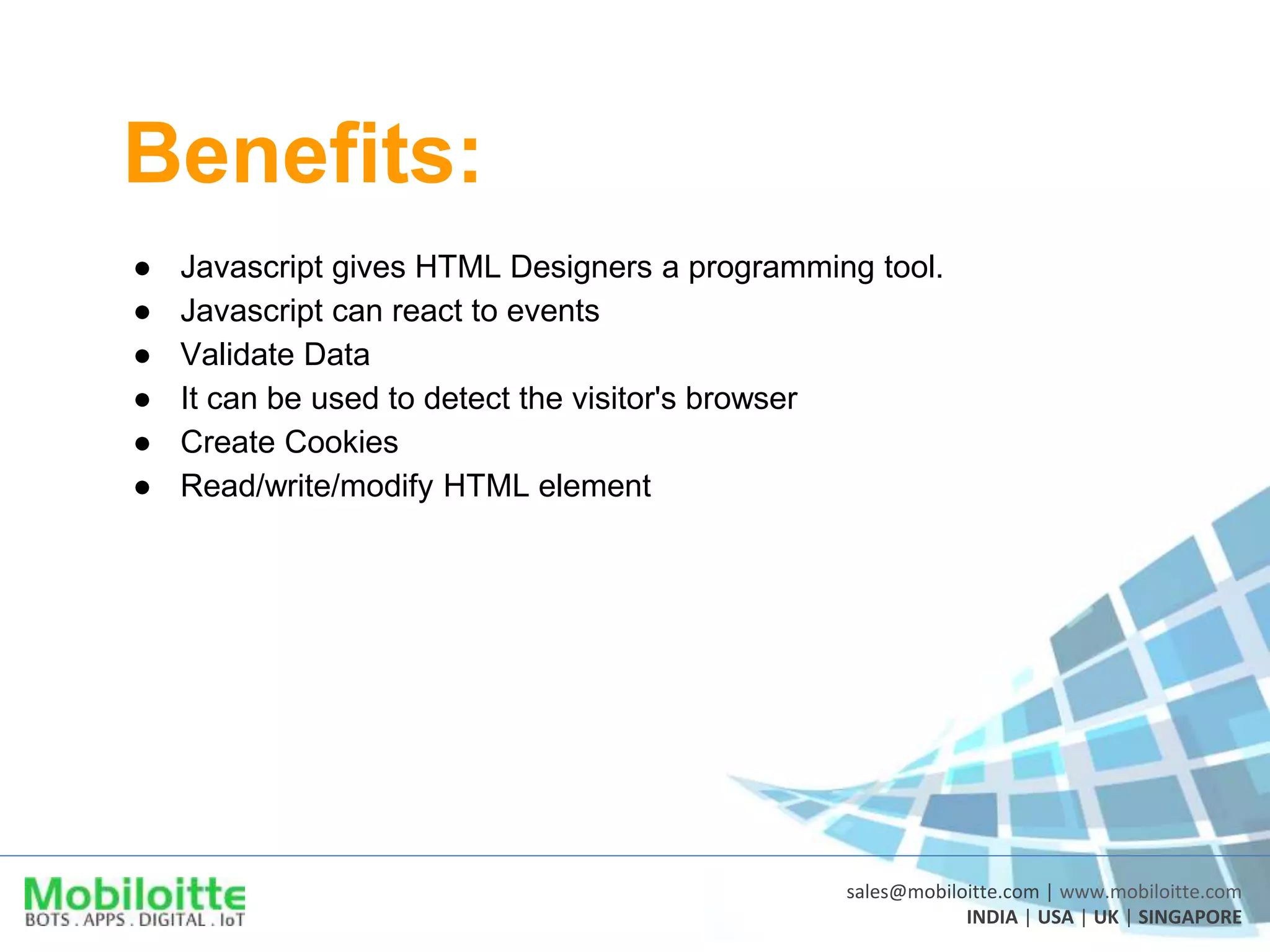 Benefits:

● Javascript gives HTML Designers a programming tool.
● Javascript can react to events
● Validate Data
● It can be used to detect the visitor's browser
● Create Cookies
● Read/write/modify HTML element

Mobiloitte
BOTS . APPS . DIGITAL . IoT

sales@mobiloitte.com | www.mobiloitte.com
INDIA | USA | UK | SINGAPORE